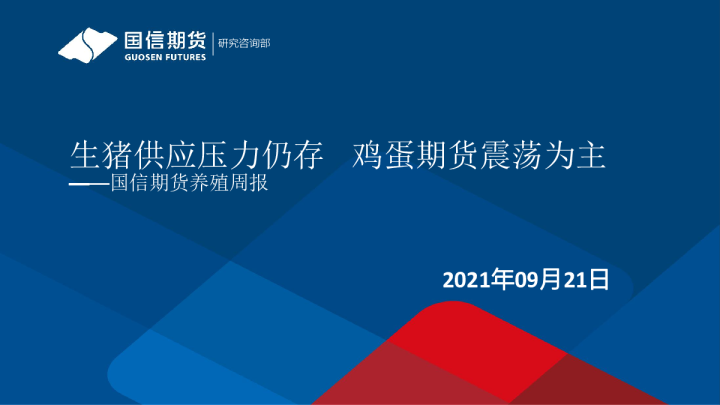 国信期货
GUOSEN FUTURES
研究咨询部

生猪供应压力仍存　鸡蛋期货震荡为主
——国信期货养殖周报

2021年09月21日